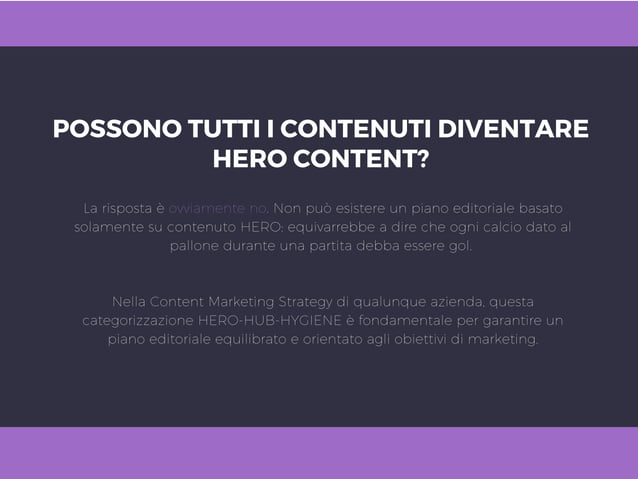 POSSONO TUTTI I CONTENUTI DIVENTARE HERO CONTENT?

La risposta è ovviamente no. Non può esistere un piano editoriale basato solamente su contenuto HERO: equivarrebbe a dire che ogni calcio dato al pallone durante una partita debba essere gol.

Nella Content Marketing Strategy di qualunque azienda, questa categorizzazione HERO-HUB-HYGIENE è fondamentale per garantire un piano editoriale equilibrato e orientato agli obiettivi di marketing.